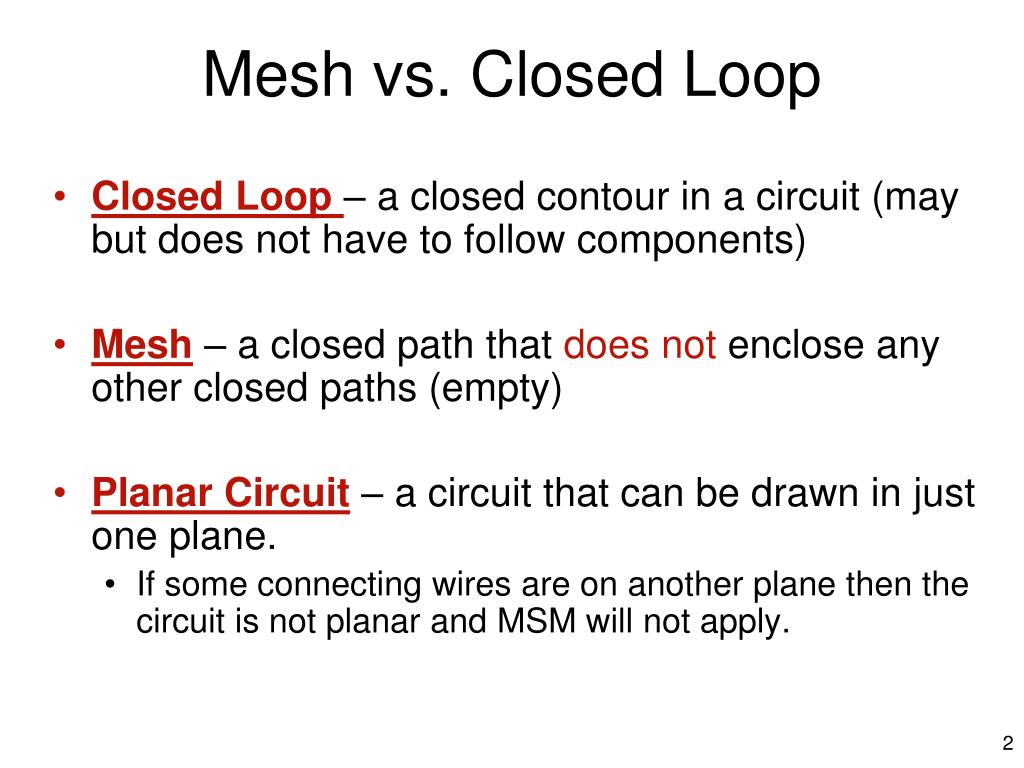 Mesh vs. Closed Loop

• Closed Loop – a closed contour in a circuit (may but does not have to follow components)

• Mesh – a closed path that does not enclose any other closed paths (empty)

• Planar Circuit – a circuit that can be drawn in just one plane.
  • If some connecting wires are on another plane then the circuit is not planar and MSM will not apply.

2